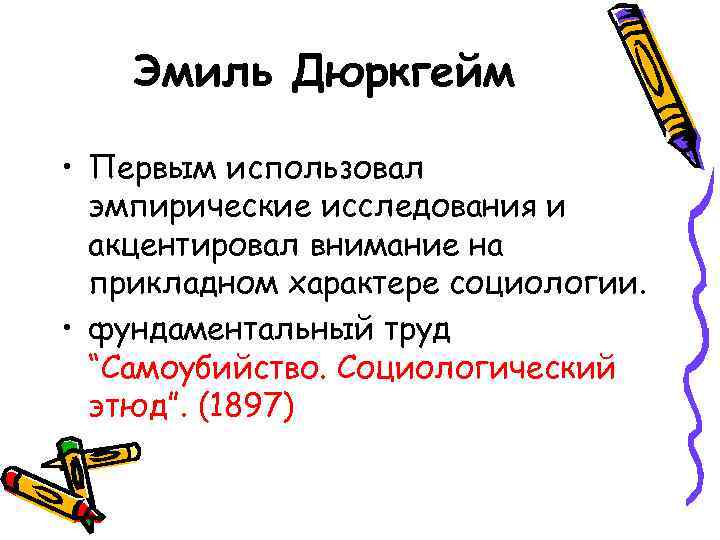 Эмиль Дюркгейм

• Первым использовал эмпирические исследования и акцентировал внимание на прикладном характере социологии.

• фундаментальный труд “Самоубийство. Социологический этюд”. (1897)